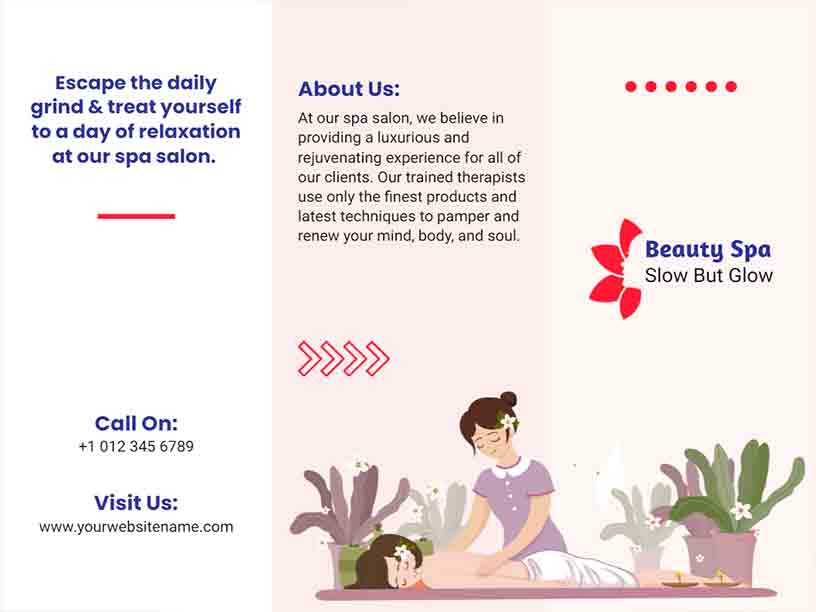 Escape the daily grind & treat yourself to a day of relaxation at our spa salon.

Call On:
+1 012 345 6789

Visit Us:
www.yourwebsitename.com

About Us:
At our spa salon, we believe in providing a luxurious and rejuvenating experience for all of our clients. Our trained therapists use only the finest products and latest techniques to pamper and renew your mind, body, and soul.

Beauty Spa
Slow But Glow